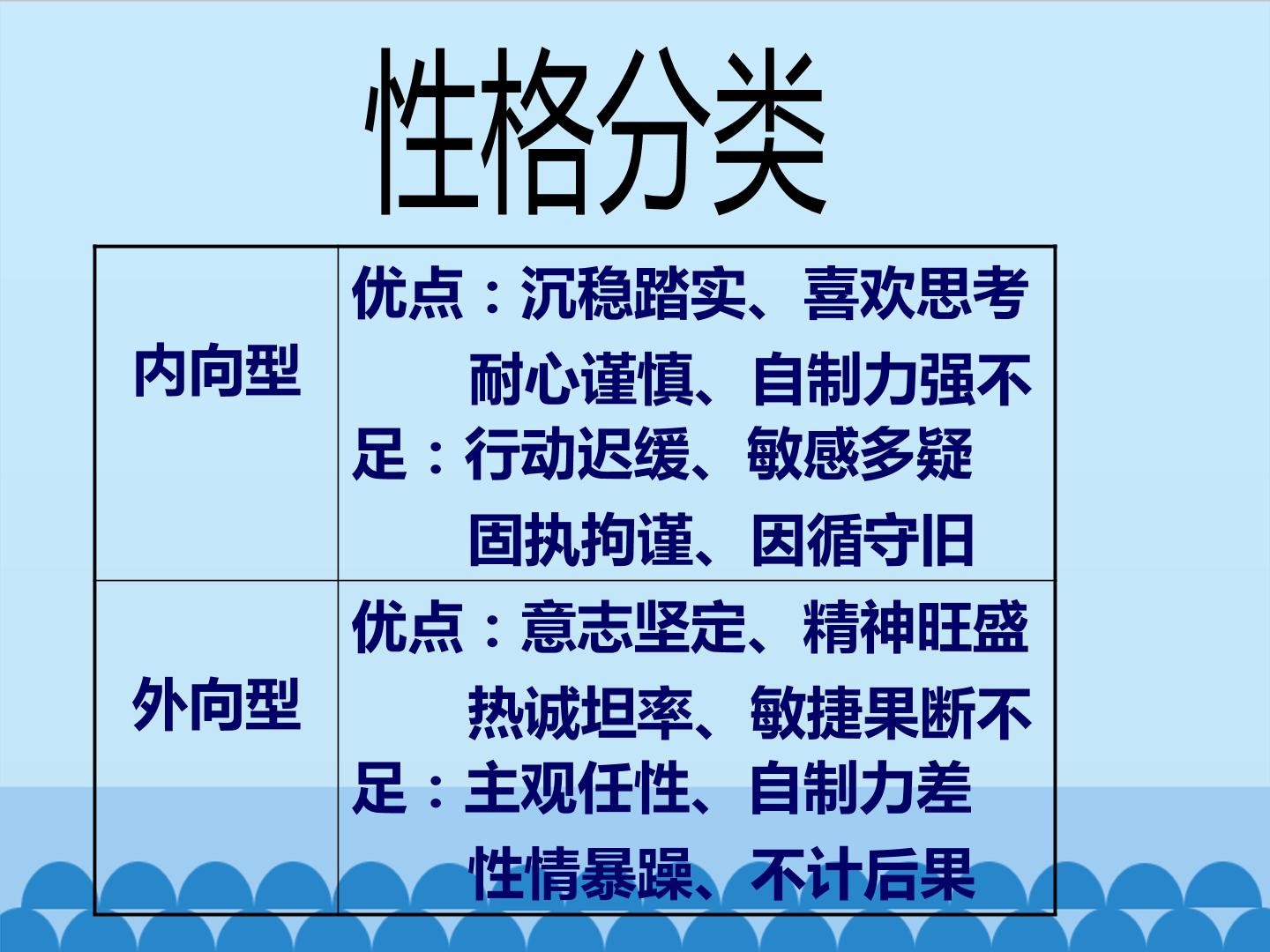 性格分类

| 内向型 | 优点：沉稳踏实、喜欢思考 耐心谨慎、自制力强不足：行动迟缓、敏感多疑 固执拘谨、因循守旧 |
|---|---|
| 外向型 | 优点：意志坚定、精神旺盛 热诚坦率、敏捷果断不足：主观任性、自制力差 性情暴躁、不计后果 |